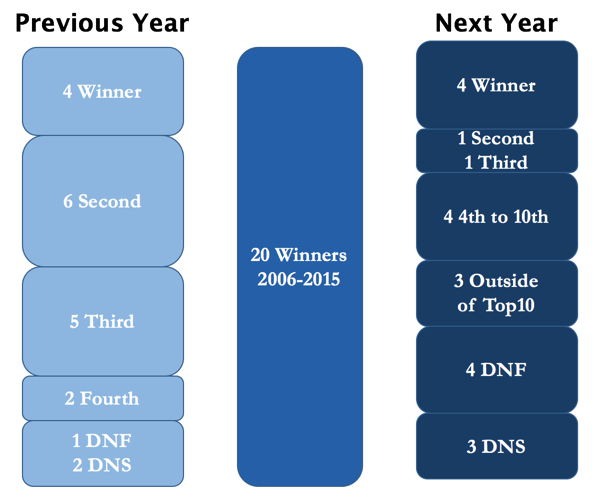 Previous Year

4 Winner

6 Second

5 Third

2 Fourth

1 DNF
2 DNS

20 Winners
2006-2015

Next Year

4 Winner

1 Second
1 Third

4 4th to 10th

3 Outside of Top10

4 DNF

3 DNS